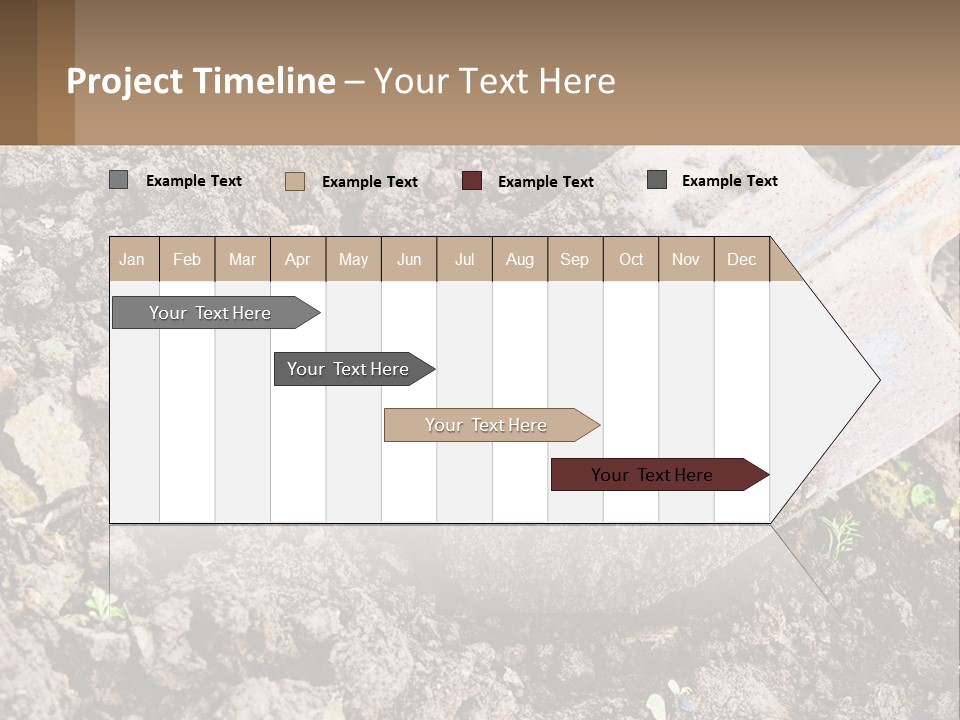 Project Timeline – Your Text Here

Example Text
Example Text
Example Text
Example Text

| Jan | Feb | Mar | Apr | May | Jun | Jul | Aug | Sep | Oct | Nov | Dec |
|---|---|---|---|---|---|---|---|---|---|---|---|

Your Text Here
Your Text Here
Your Text Here
Your Text Here